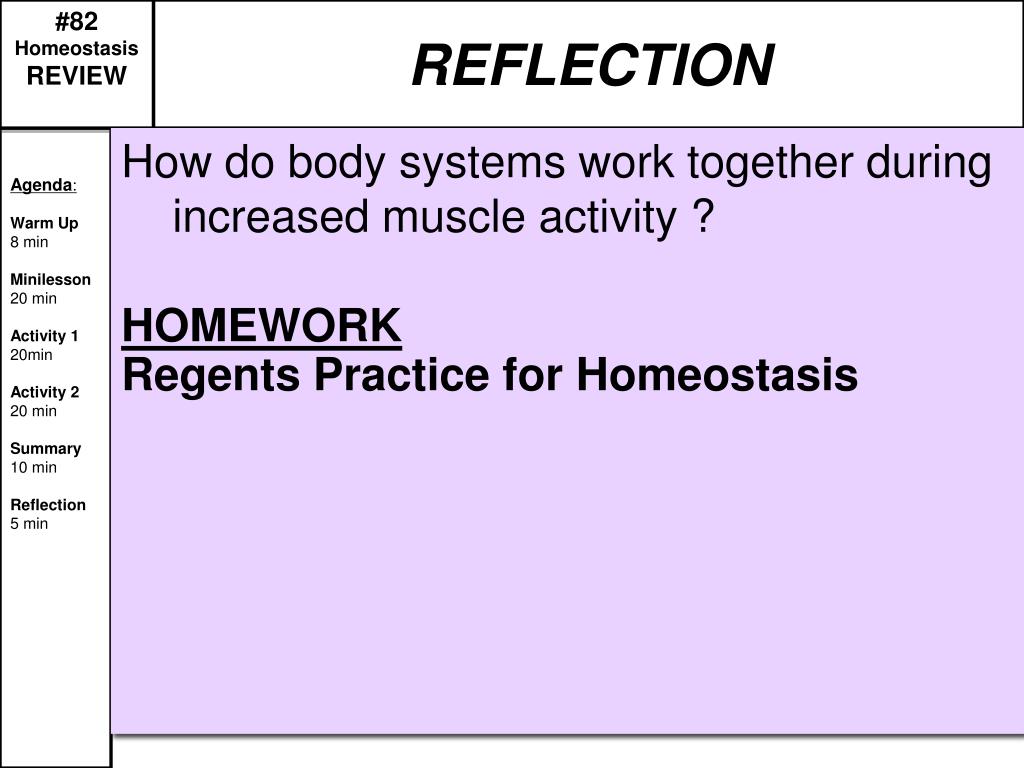 #82
Homeostasis
REVIEW

REFLECTION

Agenda:

Warm Up
8 min

Minilesson
20 min

Activity 1
20min

Activity 2
20 min

Summary
10 min

Reflection
5 min

How do body systems work together during increased muscle activity ?

HOMEWORK
Regents Practice for Homeostasis